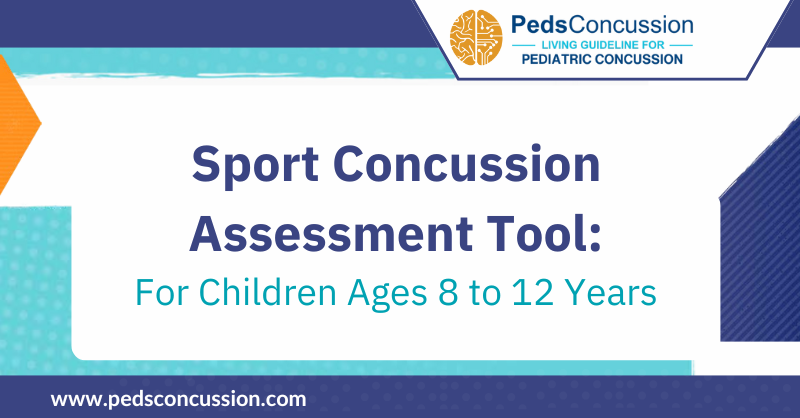 PedsConcussion
LIVING GUIDELINE FOR
PEDIATRIC CONCUSSION

Sport Concussion Assessment Tool:
For Children Ages 8 to 12 Years

www.pedsconcussion.com